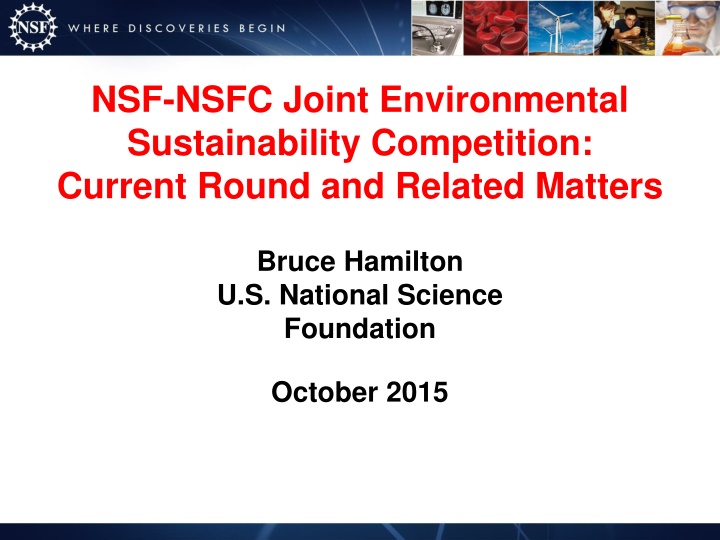 NSF WHERE DISCOVERIES BEGIN

NSF-NSFC Joint Environmental Sustainability Competition: Current Round and Related Matters

Bruce Hamilton
U.S. National Science Foundation

October 2015